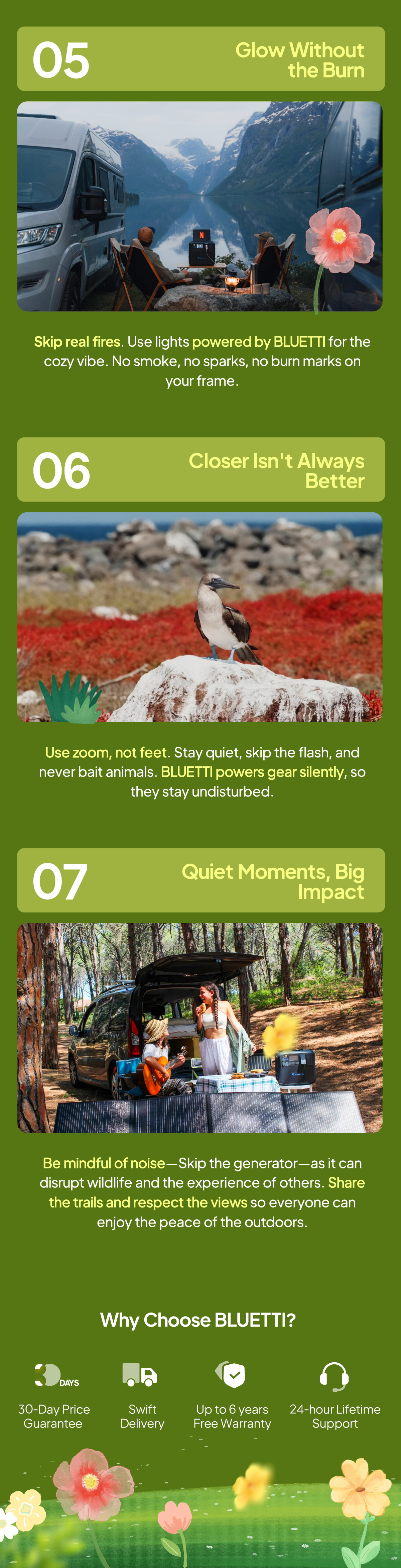 05

Glow Without the Burn

Skip real fires. Use lights powered by BLUETTI for the cozy vibe. No smoke, no sparks, no burn marks on your frame.

06

Closer Isn't Always Better

Use zoom, not feet. Stay quiet, skip the flash, and never bait animals. BLUETTI powers gear silently, so they stay undisturbed.

07

Quiet Moments, Big Impact

Be mindful of noise—Skip the generator—as it can disrupt wildlife and the experience of others. Share the trails and respect the views so everyone can enjoy the peace of the outdoors.

Why Choose BLUETTI?

30 DAYS

30-Day Price Guarantee

Swift Delivery

Up to 6 years Free Warranty

24-hour Lifetime Support